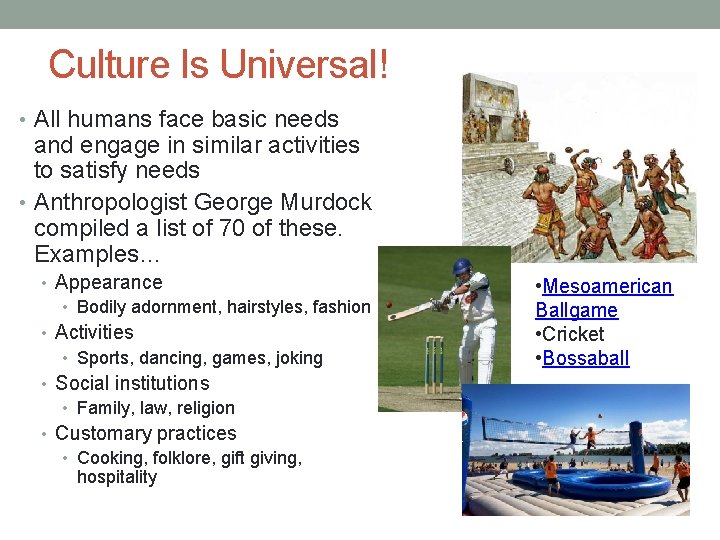 Culture Is Universal!

• All humans face basic needs and engage in similar activities to satisfy needs
• Anthropologist George Murdock compiled a list of 70 of these. Examples…
  • Appearance
    • Bodily adornment, hairstyles, fashion
  • Activities
    • Sports, dancing, games, joking
  • Social institutions
    • Family, law, religion
  • Customary practices
    • Cooking, folklore, gift giving, hospitality

•Mesoamerican Ballgame
•Cricket
•Bossaball